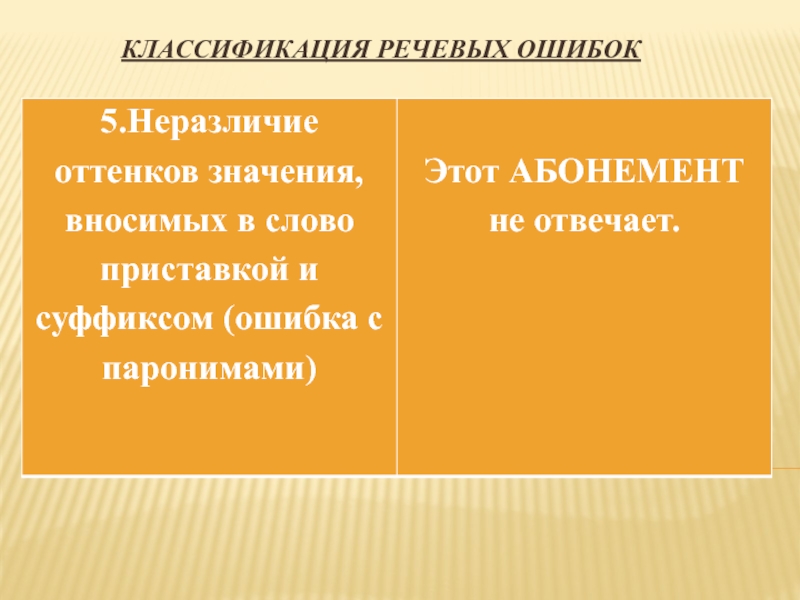 КЛАССИФИКАЦИЯ РЕЧЕВЫХ ОШИБОК

| 5.Неразличие оттенков значения, вносимых в слово приставкой и суффиксом (ошибка с паронимами) | Этот АБОНЕМЕНТ не отвечает. |
|---|---|